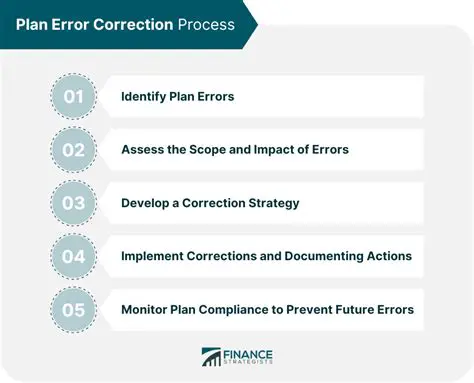 Plan Error Correction Process

01 Identify Plan Errors

02 Assess the Scope and Impact of Errors

03 Develop a Correction Strategy

04 Implement Corrections and Documenting Actions

05 Monitor Plan Compliance to Prevent Future Errors

FINANCE STRATEGISTS